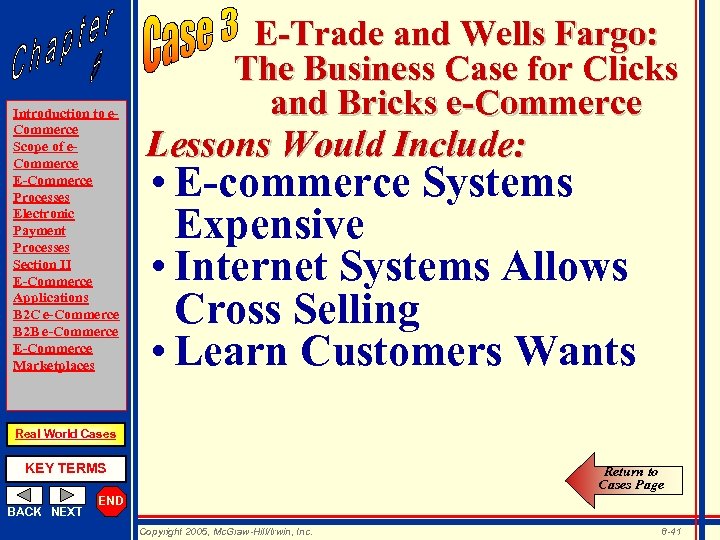 Chapter 6

Introduction to e-Commerce
Scope of e-Commerce
E-Commerce Processes
Electronic Payment Processes
Section II
E-Commerce Applications
B2C e-Commerce
B2B e-Commerce
E-Commerce Marketplaces

Real World Cases

KEY TERMS

BACK NEXT END

Case 3 E-Trade and Wells Fargo: The Business Case for Clicks and Bricks e-Commerce

Lessons Would Include:

• E-commerce Systems Expensive
• Internet Systems Allows Cross Selling
• Learn Customers Wants

Return to Cases Page

Copyright 2005, McGraw-Hill/Irwin, Inc.

6-41